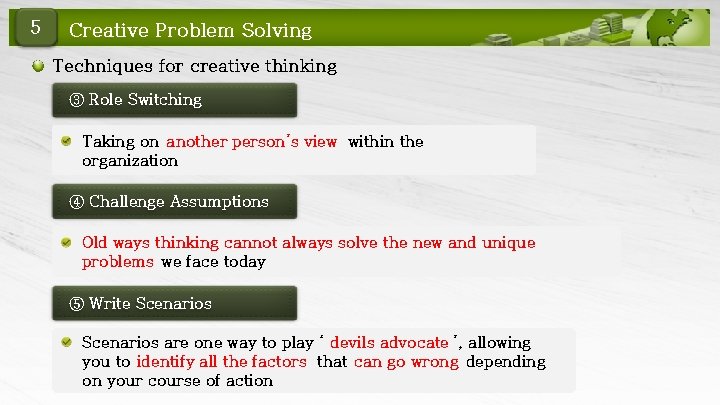 5

Creative Problem Solving

Techniques for creative thinking

③ Role Switching

Taking on another person's view within the organization

④ Challenge Assumptions

Old ways thinking cannot always solve the new and unique problems we face today

⑤ Write Scenarios

Scenarios are one way to play ' devils advocate ', allowing you to identify all the factors that can go wrong depending on your course of action